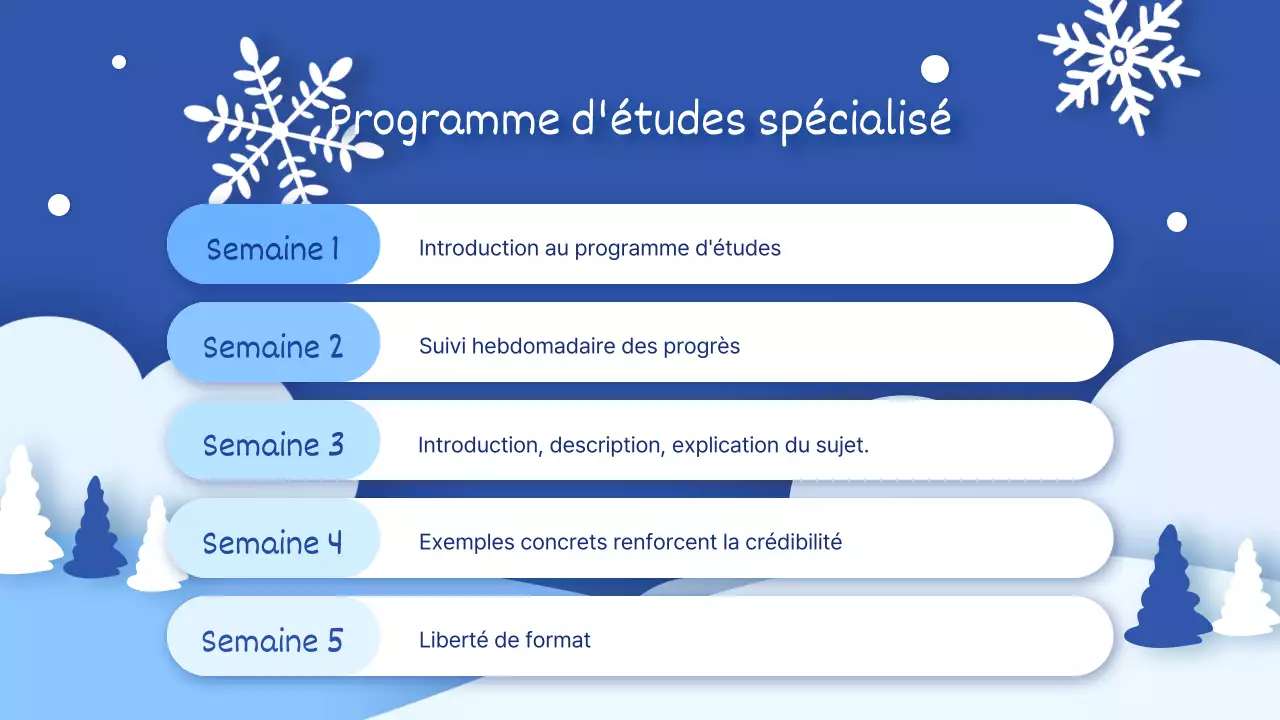 Programme d'études spécialisé

| Semaine 1 | Introduction au programme d'études |
|---|---|
| Semaine 2 | Suivi hebdomadaire des progrès |
| Semaine 3 | Introduction, description, explication du sujet. |
| Semaine 4 | Exemples concrets renforcent la crédibilité |
| Semaine 5 | Liberté de format |